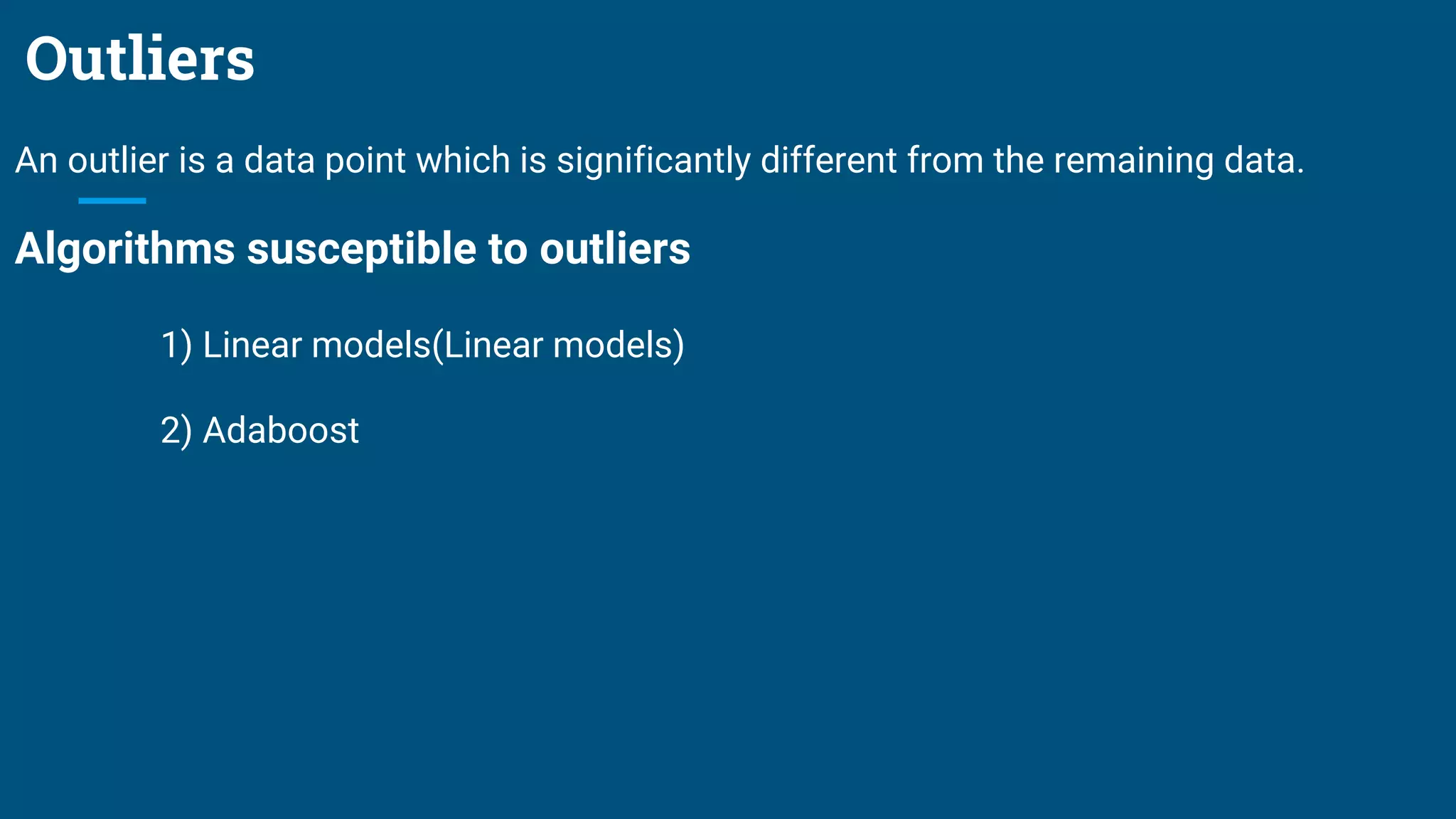 Outliers

An outlier is a data point which is significantly different from the remaining data.

Algorithms susceptible to outliers

1) Linear models(Linear models)

2) Adaboost